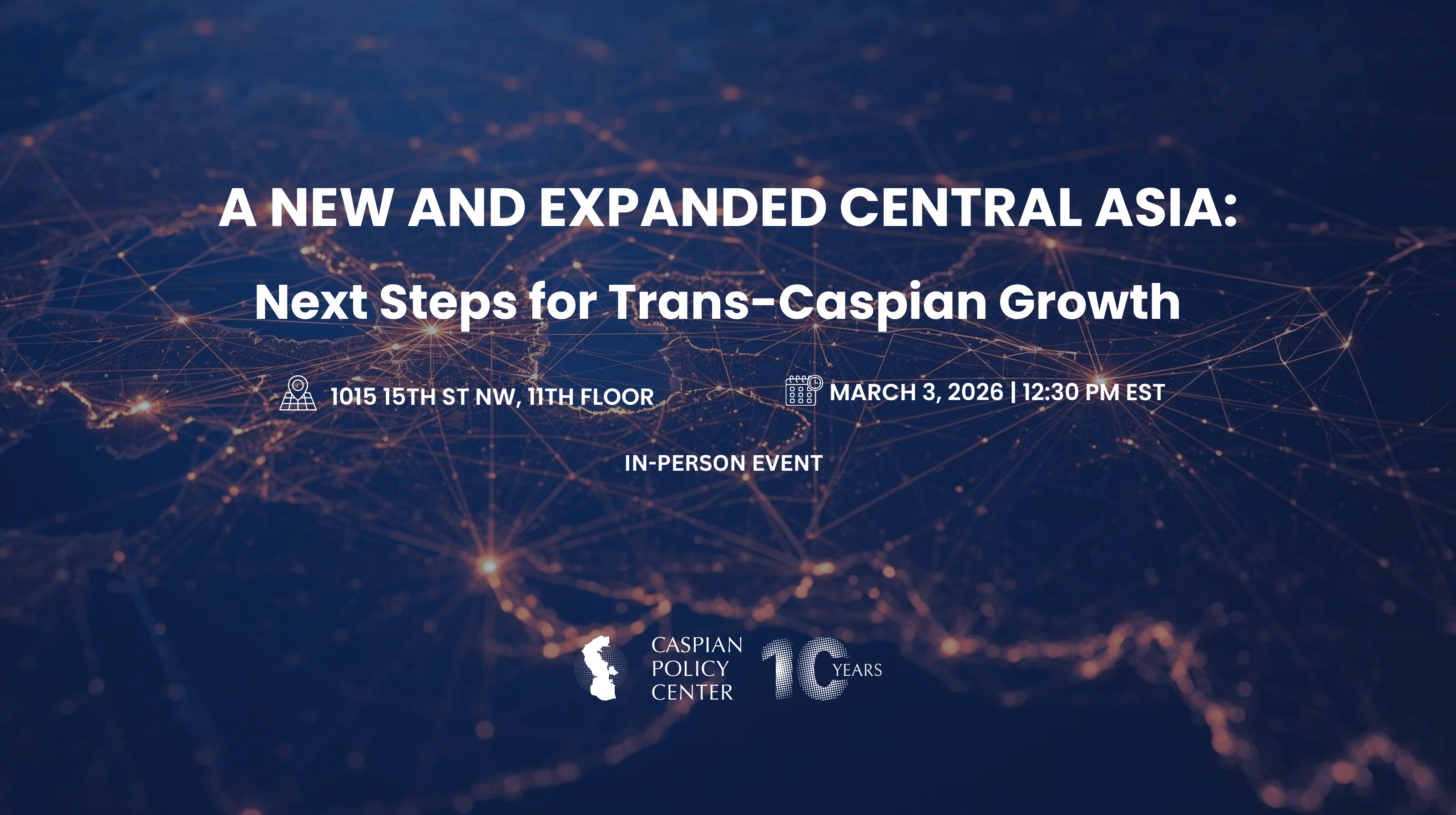 A NEW AND EXPANDED CENTRAL ASIA:

Next Steps for Trans-Caspian Growth

1015 15TH ST NW, 11TH FLOOR

MARCH 3, 2026 | 12:30 PM EST

IN-PERSON EVENT

CASPIAN POLICY CENTER

10 YEARS